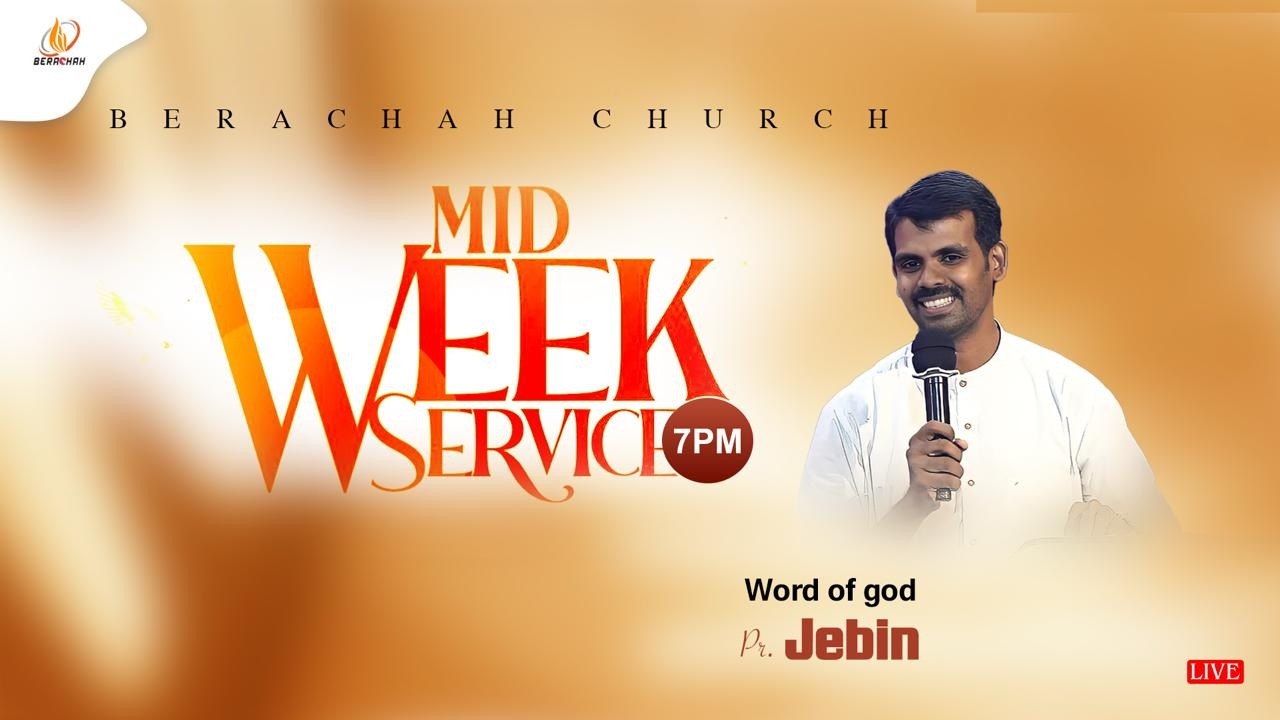 BERACHAH

BERACHAH CHURCH

MID WEEK SERVICE

7PM

Word of god

Pr. Jebin

LIVE